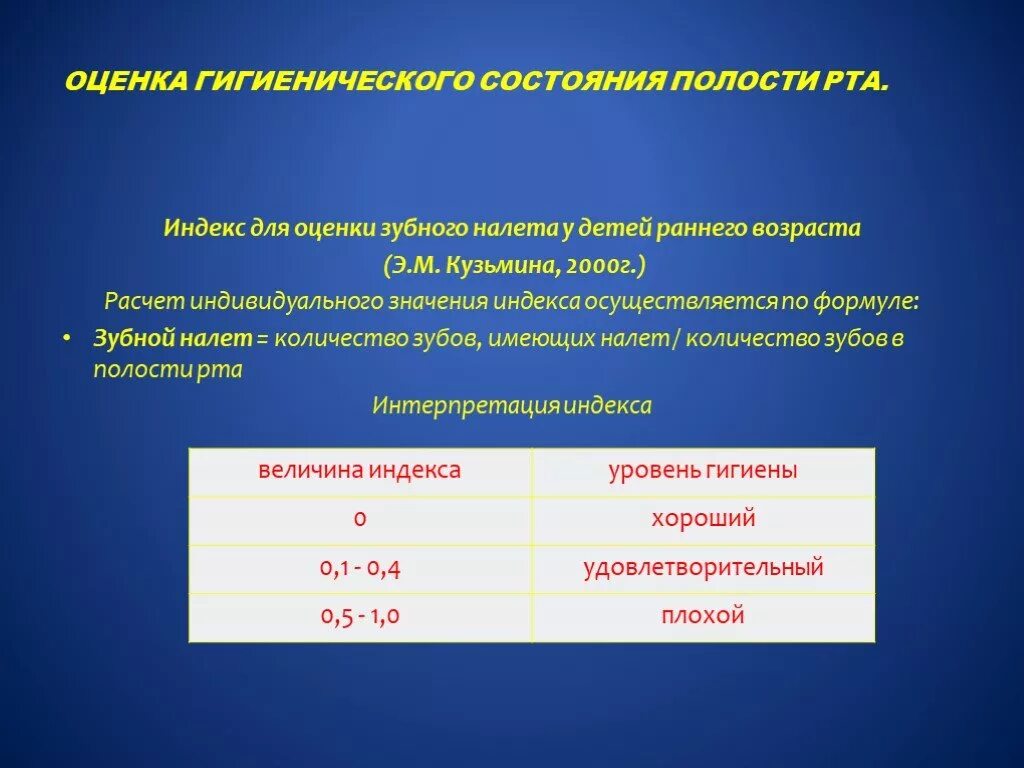 ОЦЕНКА ГИГИЕНИЧЕСКОГО СОСТОЯНИЯ ПОЛОСТИ РТА.

Индекс для оценки зубного налета у детей раннего возраста

(Э.М. Кузьмина, 2000г.)

Расчет индивидуального значения индекса осуществляется по формуле:

• Зубной налет = количество зубов, имеющих налет/ количество зубов в полости рта

Интерпретация индекса

| величина индекса | уровень гигиены |
|---|---|
| 0 | хороший |
| 0,1 - 0,4 | удовлетворительный |
| 0,5 - 1,0 | плохой |